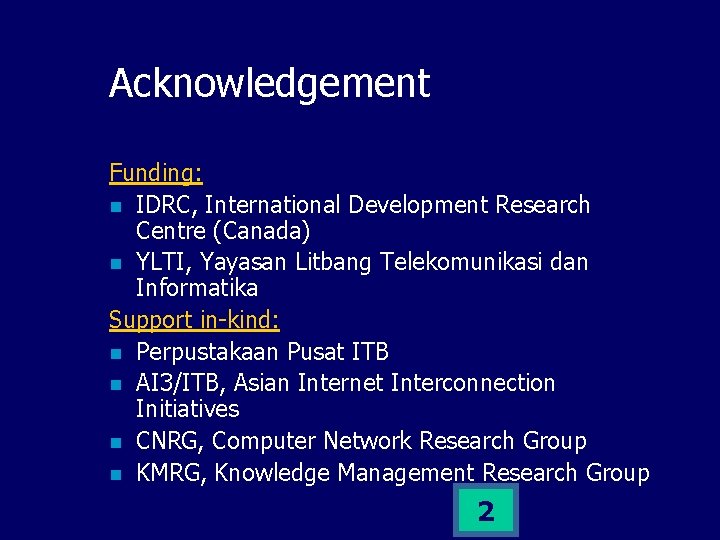 Acknowledgement

Funding:

- IDRC, International Development Research Centre (Canada)
- YLTI, Yayasan Litbang Telekomunikasi dan Informatika

Support in-kind:

- Perpustakaan Pusat ITB
- AI3/ITB, Asian Internet Interconnection Initiatives
- CNRG, Computer Network Research Group
- KMRG, Knowledge Management Research Group

2